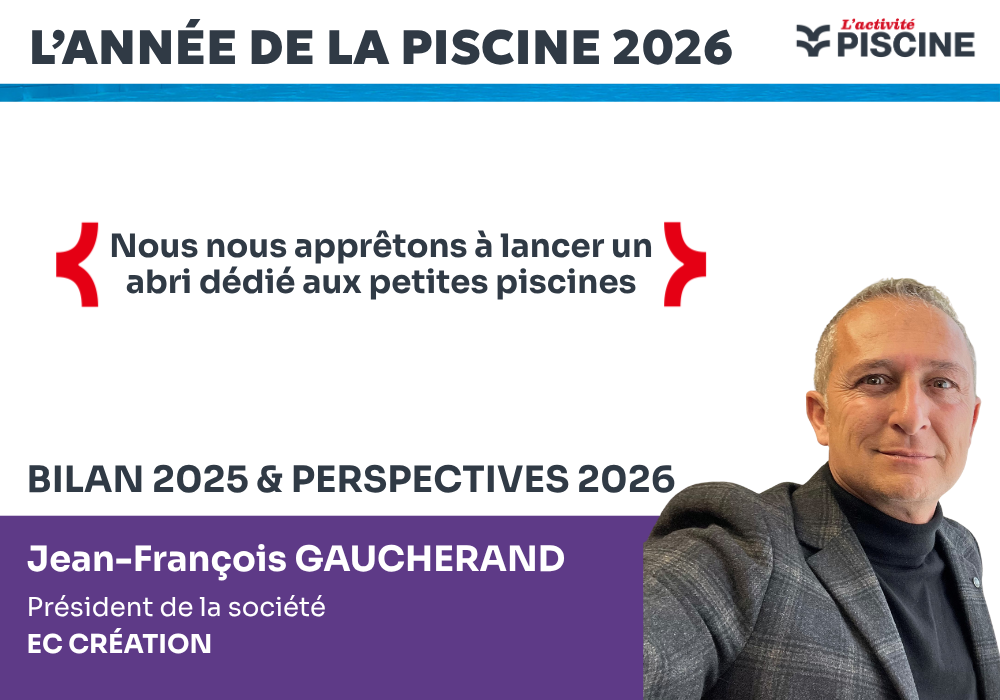 L'ANNÉE DE LA PISCINE 2026

L'activité PISCINE

Nous nous apprêtons à lancer un abri dédié aux petites piscines

BILAN 2025 & PERSPECTIVES 2026

Jean-François GAUCHERAND

Président de la société

EC CRÉATION